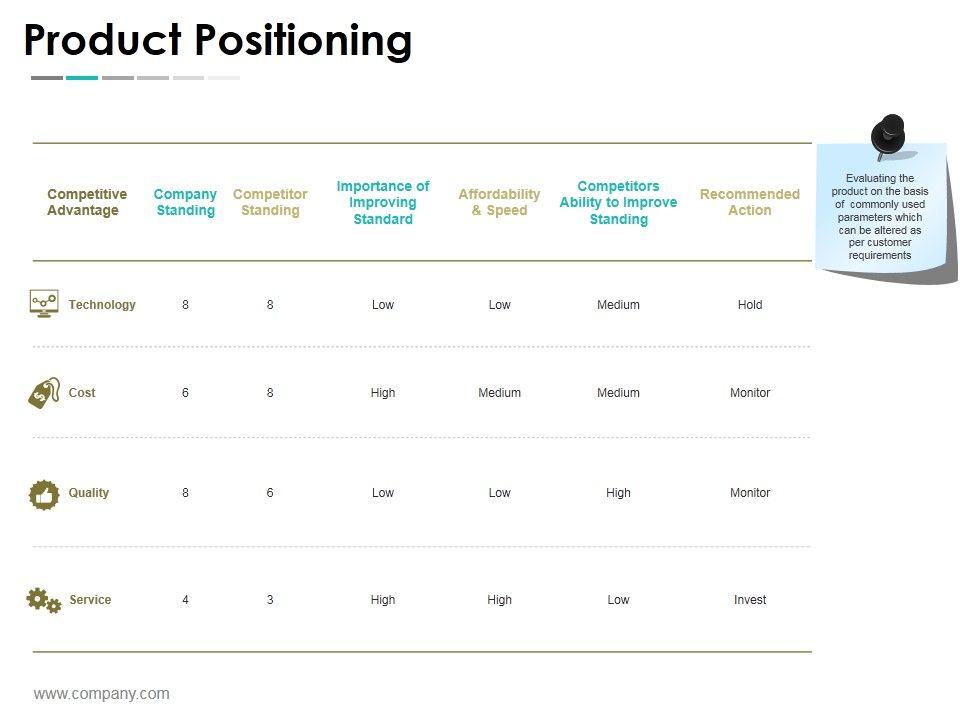 Product Positioning

| Competitive Advantage | Company Standing | Competitor Standing | Importance of Improving Standard | Affordability & Speed | Competitors Ability to Improve Standing | Recommended Action |
|---|---|---|---|---|---|---|
| Technology | 8 | 8 | Low | Low | Medium | Hold |
| Cost | 6 | 8 | High | Medium | Medium | Monitor |
| Quality | 8 | 6 | Low | Low | High | Monitor |
| Service | 4 | 3 | High | High | Low | Invest |

Evaluating the product on the basis of commonly used parameters which can be altered as per customer requirements

www.company.com